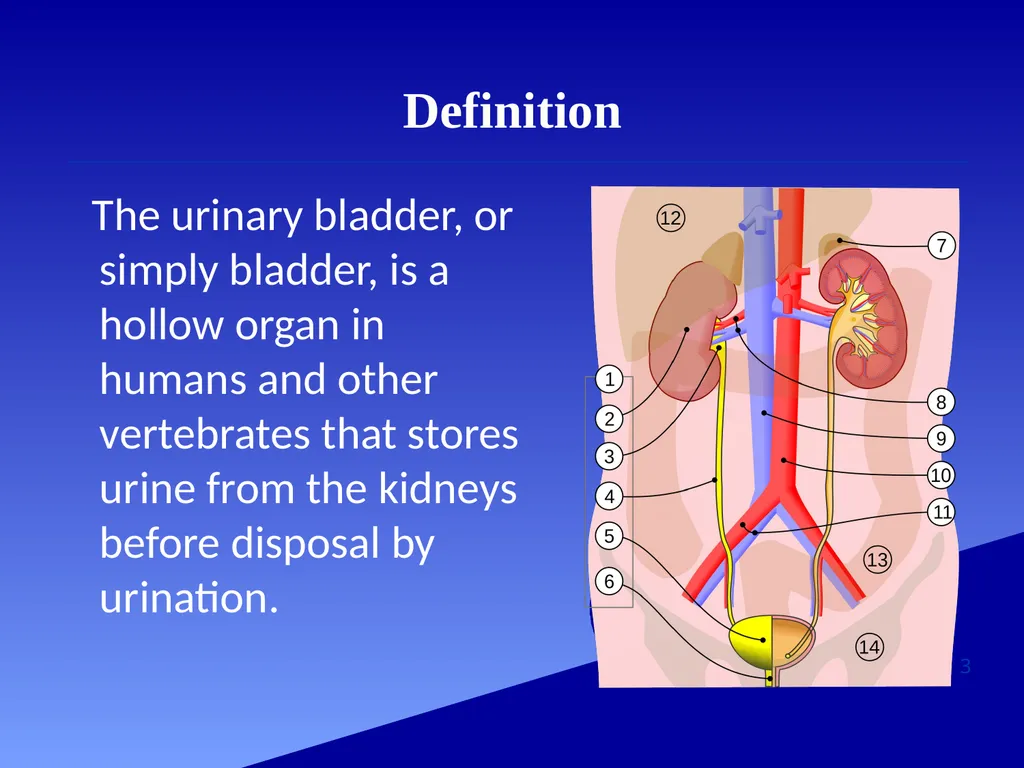 Definition

The urinary bladder, or simply bladder, is a hollow organ in humans and other vertebrates that stores urine from the kidneys before disposal by urination.

12
7
1
2
3
4
5
6
8
9
10
11
13
14
3